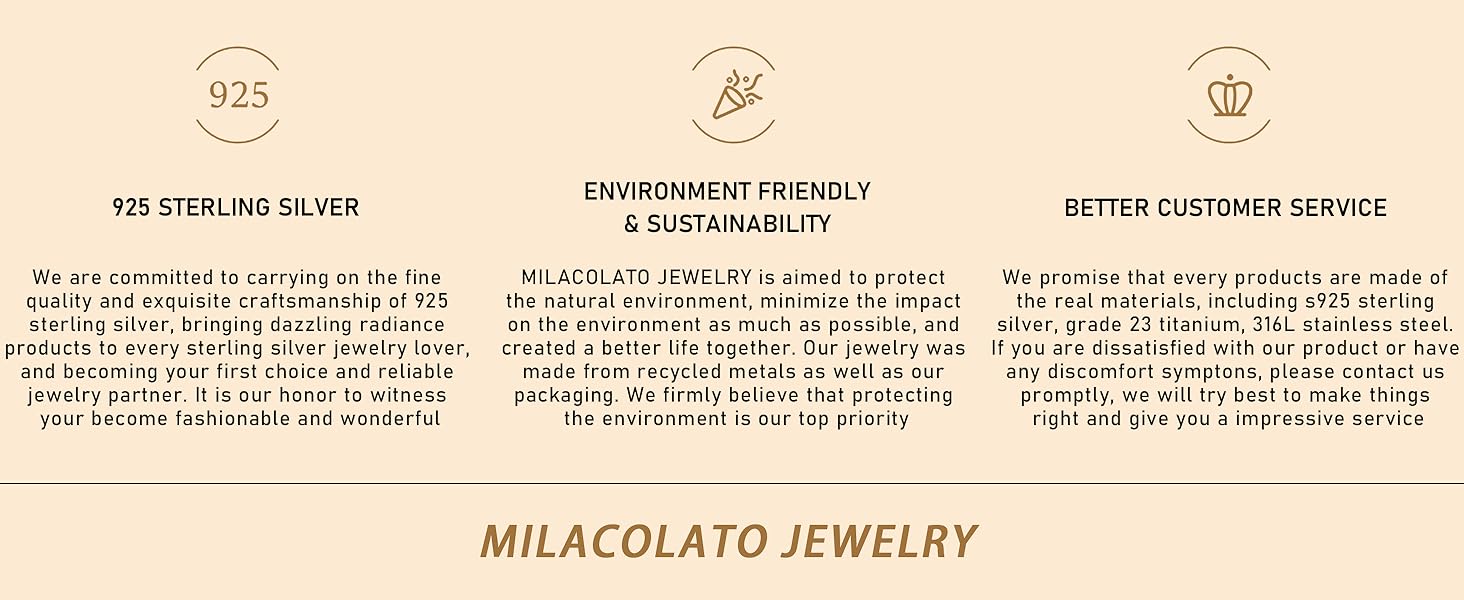 925

925 STERLING SILVER

We are committed to carrying on the fine quality and exquisite craftsmanship of 925 sterling silver, bringing dazzling radiance products to every sterling silver jewelry lover, and becoming your first choice and reliable jewelry partner. It is our honor to witness your become fashionable and wonderful

ENVIRONMENT FRIENDLY & SUSTAINABILITY

MILACOLATO JEWELRY is aimed to protect the natural environment, minimize the impact on the environment as much as possible, and created a better life together. Our jewelry was made from recycled metals as well as our packaging. We firmly believe that protecting the environment is our top priority

BETTER CUSTOMER SERVICE

We promise that every products are made of the real materials, including s925 sterling silver, grade 23 titanium, 316L stainless steel. If you are dissatisfied with our product or have any discomfort symptons, please contact us promptly, we will try best to make things right and give you a impressive service

MILACOLATO JEWELRY